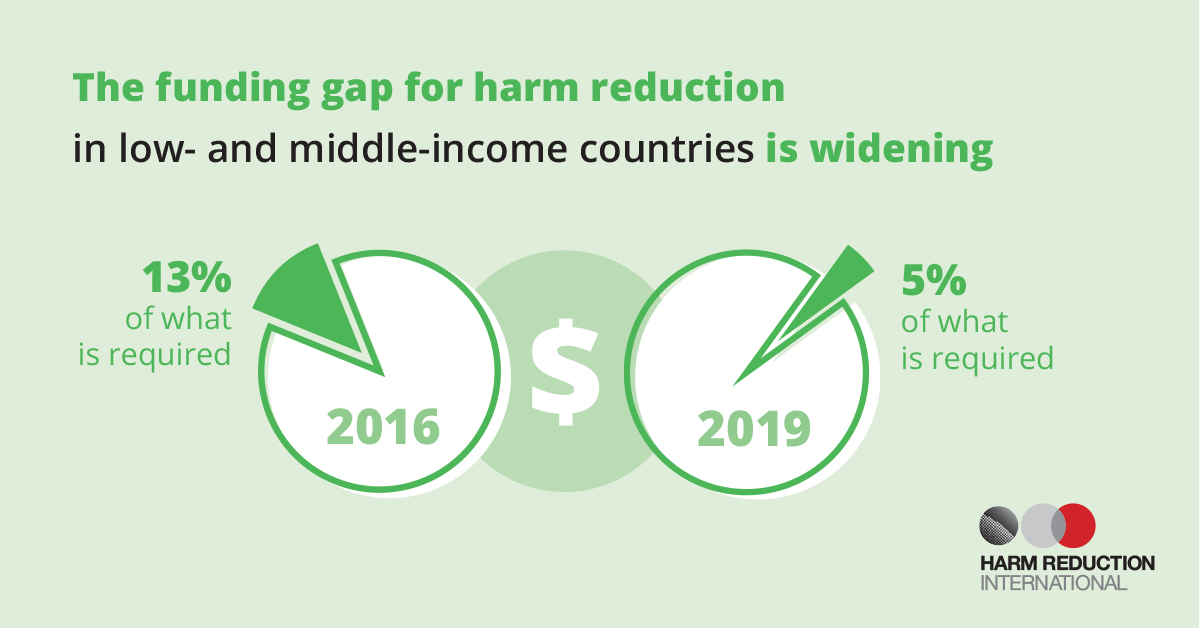 The funding gap for harm reduction in low- and middle-income countries is widening

13% of what is required

2016

$

2019

5% of what is required

HARM REDUCTION INTERNATIONAL